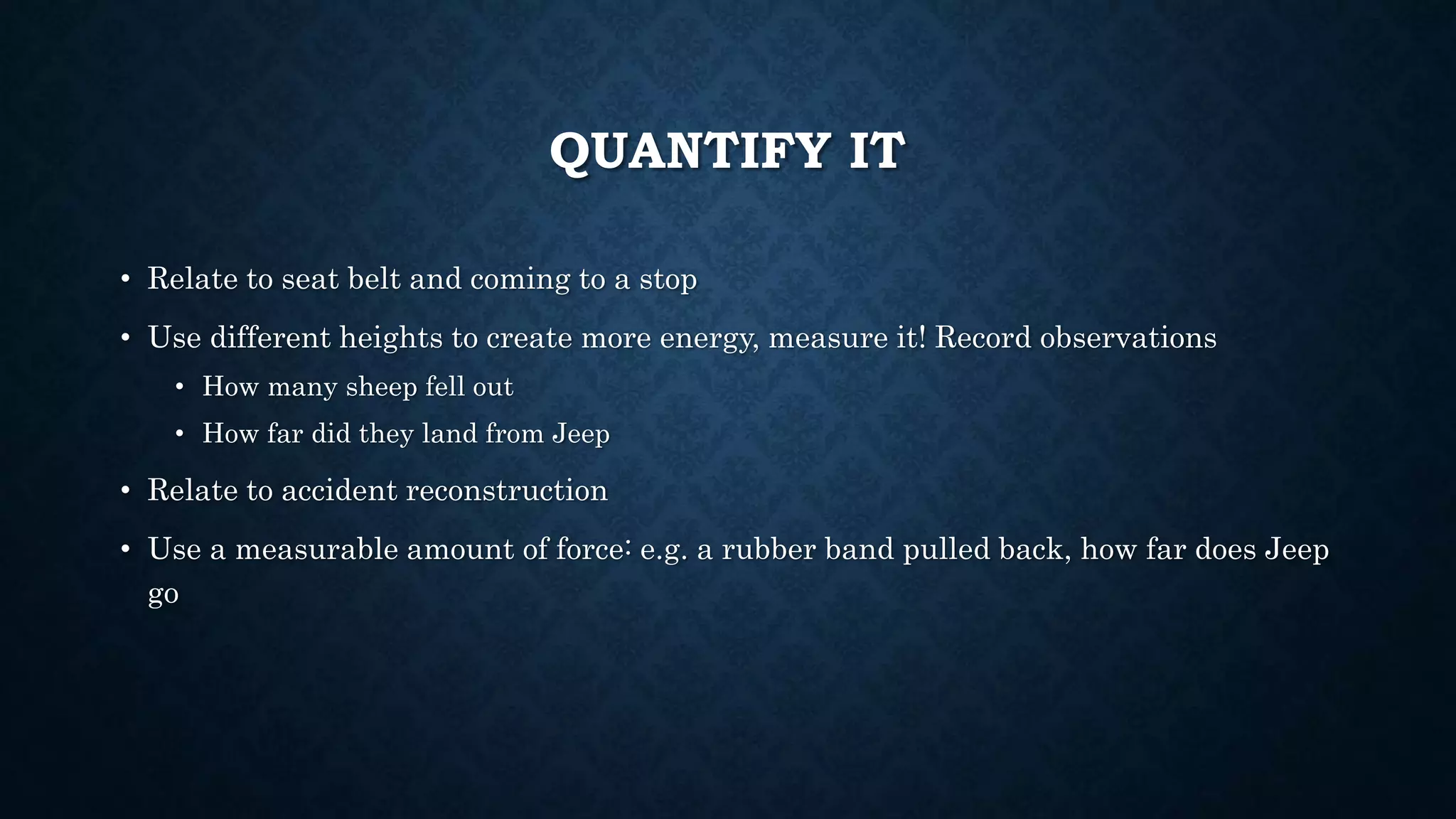 QUANTIFY IT

• Relate to seat belt and coming to a stop
• Use different heights to create more energy, measure it! Record observations
  • How many sheep fell out
  • How far did they land from Jeep
• Relate to accident reconstruction
• Use a measurable amount of force: e.g. a rubber band pulled back, how far does Jeep go